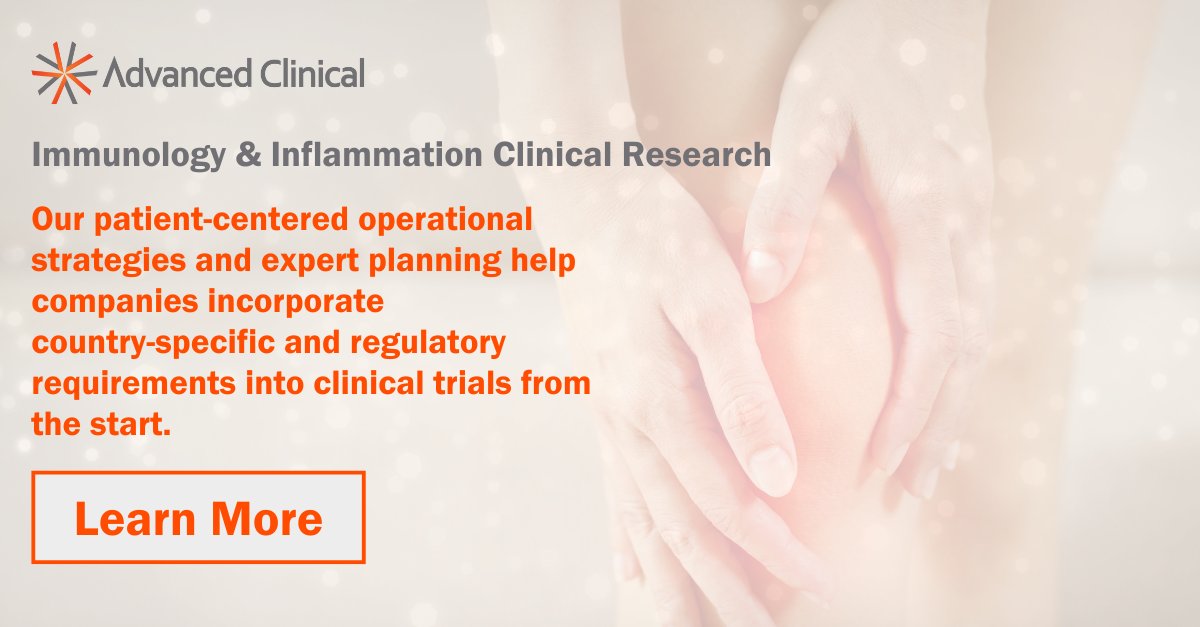 Advanced Clinical

Immunology & Inflammation Clinical Research

Our patient-centered operational strategies and expert planning help companies incorporate country-specific and regulatory requirements into clinical trials from the start.

Learn More